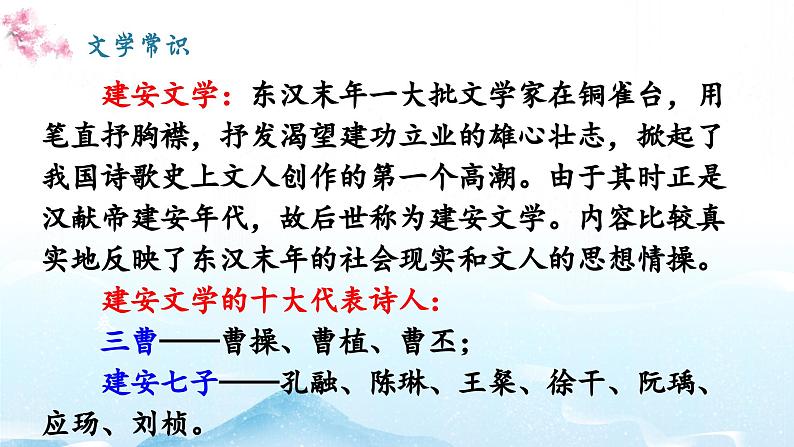 文学常识

建安文学：东汉末年一大批文学家在铜雀台，用笔直抒胸襟，抒发渴望建功立业的雄心壮志，掀起了我国诗歌史上文人创作的第一个高潮。由于其时正是汉献帝建安年代，故后世称为建安文学。内容比较真实地反映了东汉末年的社会现实和文人的思想情操。

建安文学的十大代表诗人：

三曹——曹操、曹植、曹丕；

建安七子——孔融、陈琳、王粲、徐干、阮瑀、应玚、刘桢。